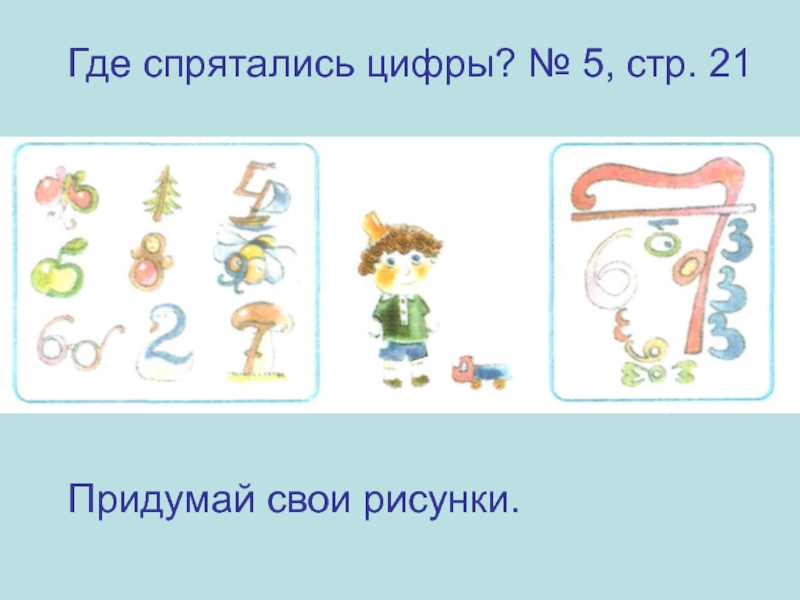 Где спрятались цифры? № 5, стр. 21

Придумай свои рисунки.